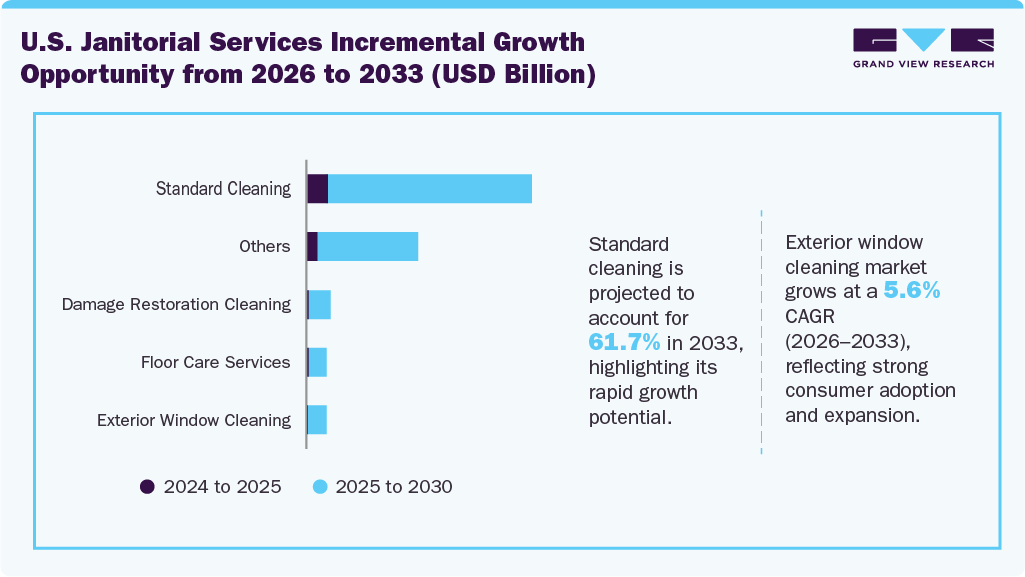 U.S. Janitorial Services Incremental Growth Opportunity from 2026 to 2033 (USD Billion)

GRAND VIEW RESEARCH

Standard Cleaning

Others

Damage Restoration Cleaning

Floor Care Services

Exterior Window Cleaning

2024 to 2025

2025 to 2030

Standard cleaning is projected to account for 61.7% in 2033, highlighting its rapid growth potential.

Exterior window cleaning market grows at a 5.6% CAGR (2026–2033), reflecting strong consumer adoption and expansion.